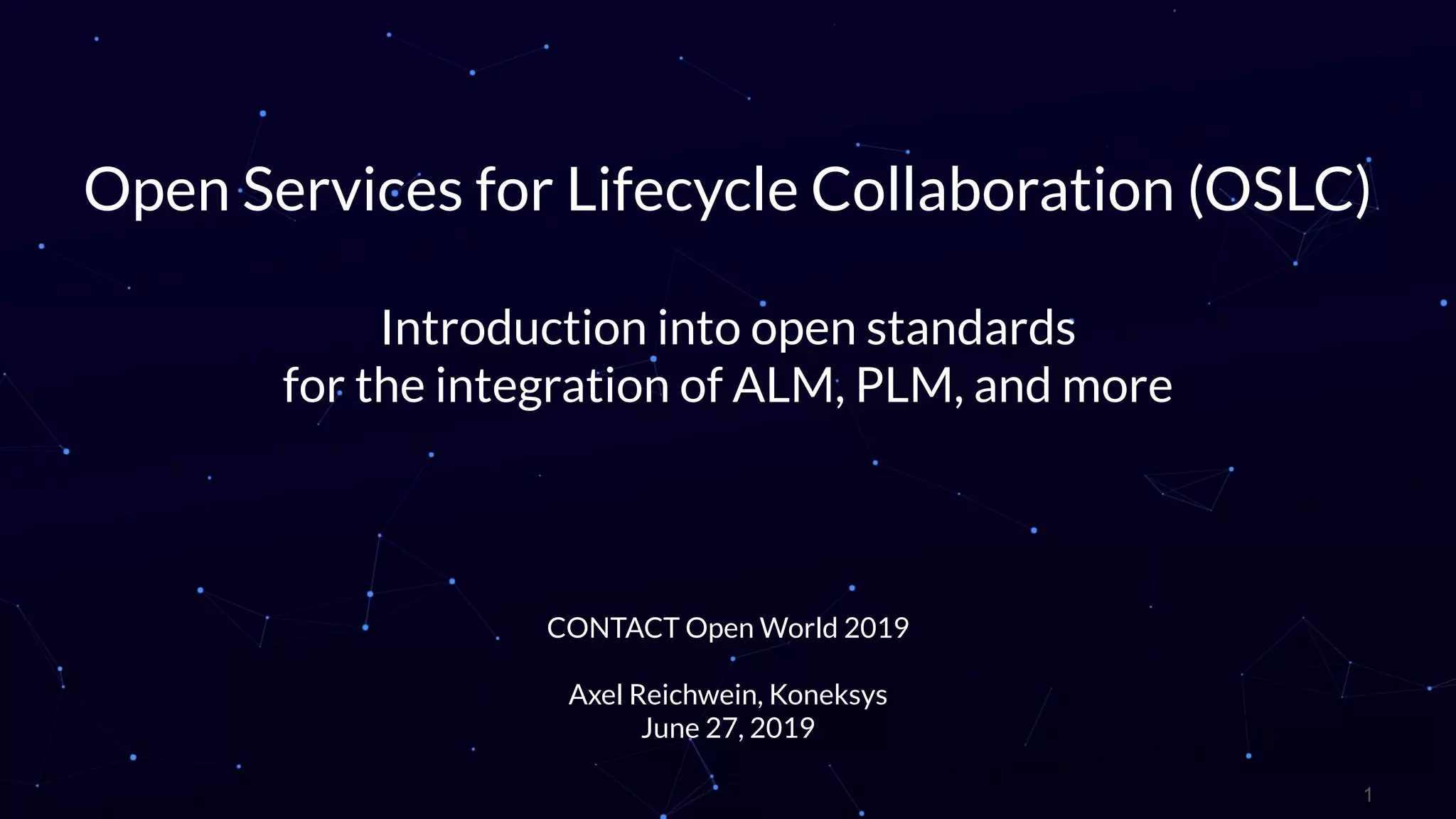 Open Services for Lifecycle Collaboration (OSLC)

Introduction into open standards
for the integration of ALM, PLM, and more

CONTACT Open World 2019

Axel Reichwein, Koneksys
June 27, 2019

1